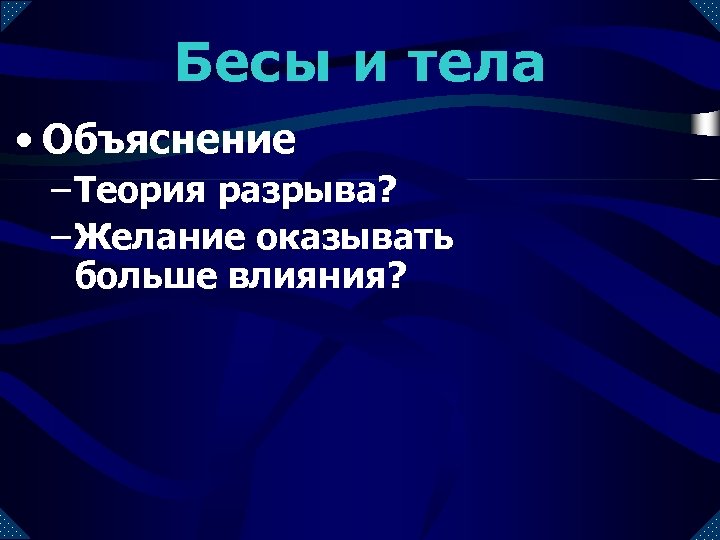 Бесы и тела

• Объяснение
– Теория разрыва?
– Желание оказывать больше влияния?